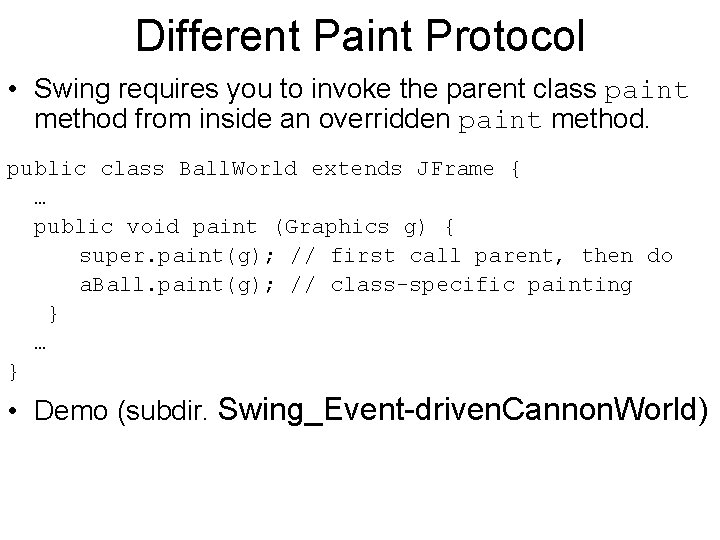 Different Paint Protocol

• Swing requires you to invoke the parent class paint method from inside an overridden paint method.

public class BallWorld extends JFrame {
  …
  public void paint (Graphics g) {
      super.paint(g); // first call parent, then do
      aBall.paint(g); // class-specific painting
   }
  …
}

• Demo (subdir. Swing_Event-drivenCannonWorld)